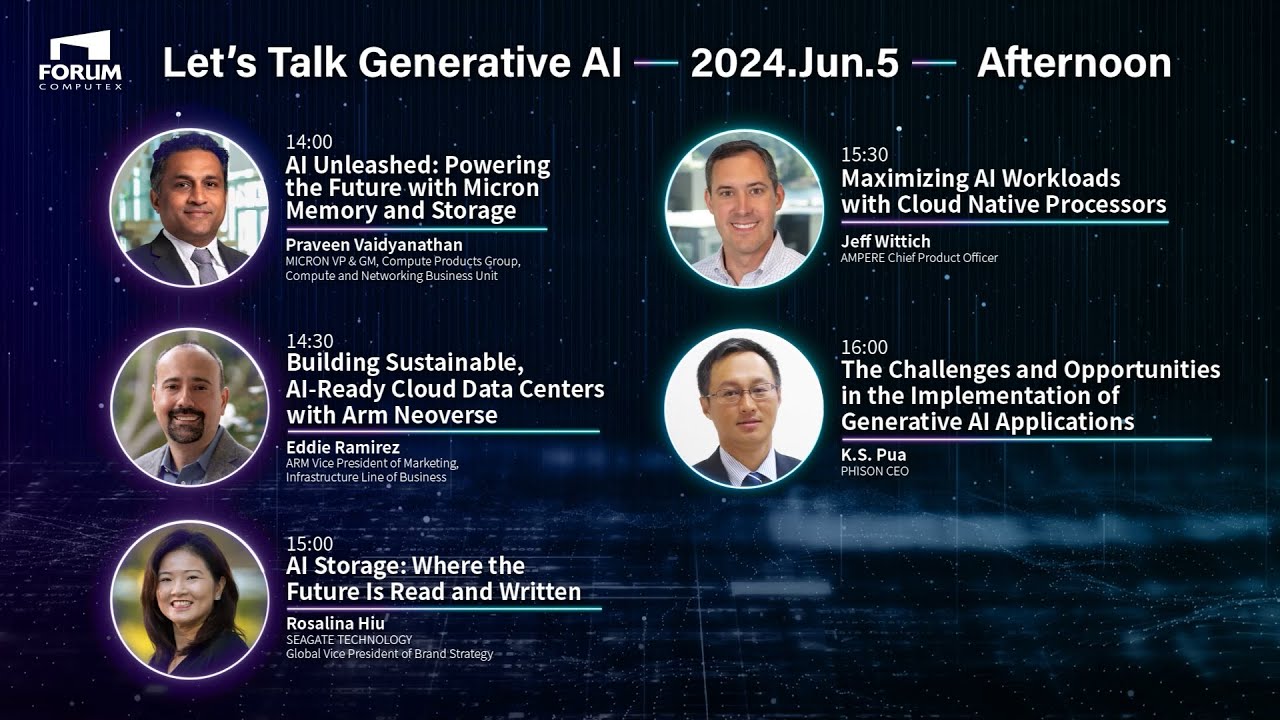 FORUM
COMPUTEX

Let's Talk Generative AI — 2024.Jun.5 — Afternoon

14:00
AI Unleashed: Powering the Future with Micron Memory and Storage
Praveen Vaidyanathan
MICRON VP & GM, Compute Products Group, Compute and Networking Business Unit

14:30
Building Sustainable, AI-Ready Cloud Data Centers with Arm Neoverse
Eddie Ramirez
ARM Vice President of Marketing, Infrastructure Line of Business

15:00
AI Storage: Where the Future Is Read and Written
Rosalina Hiu
SEAGATE TECHNOLOGY
Global Vice President of Brand Strategy

15:30
Maximizing AI Workloads with Cloud Native Processors
Jeff Wittich
AMPERE Chief Product Officer

16:00
The Challenges and Opportunities in the Implementation of Generative AI Applications
K.S. Pua
PHISON CEO